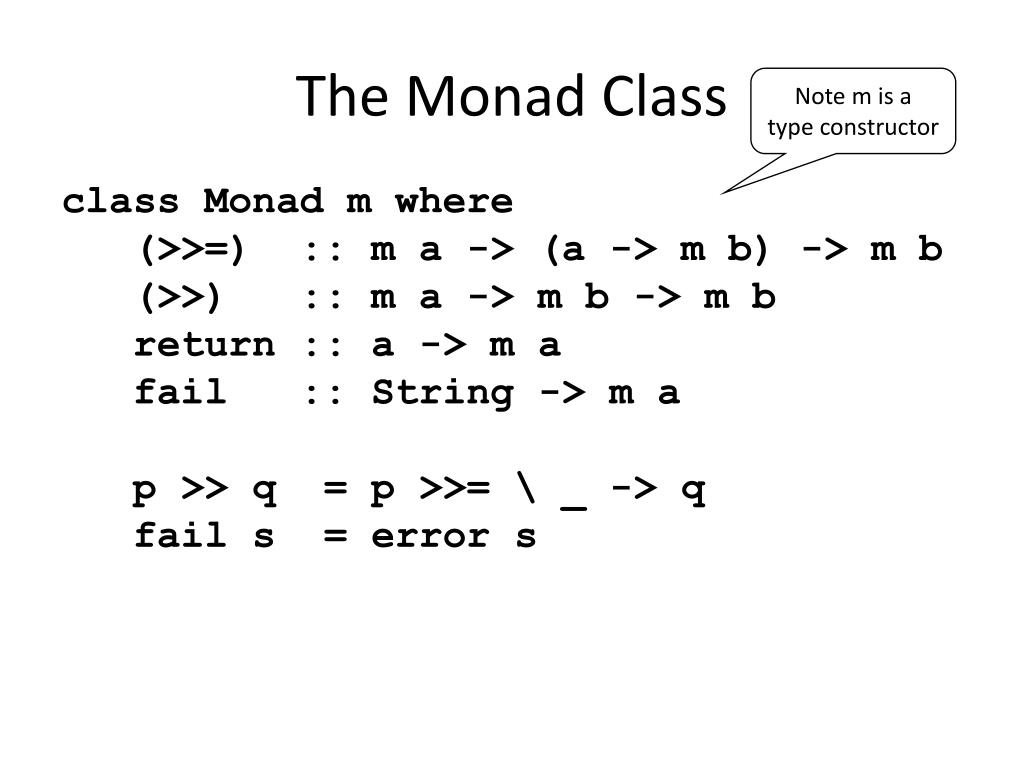 The Monad Class

Note m is a type constructor

class Monad m where
(>>=) :: m a -> (a -> m b) -> m b
(>>) :: m a -> m b -> m b
return :: a -> m a
fail :: String -> m a

p >> q = p >>= \ _ -> q
fail s = error s